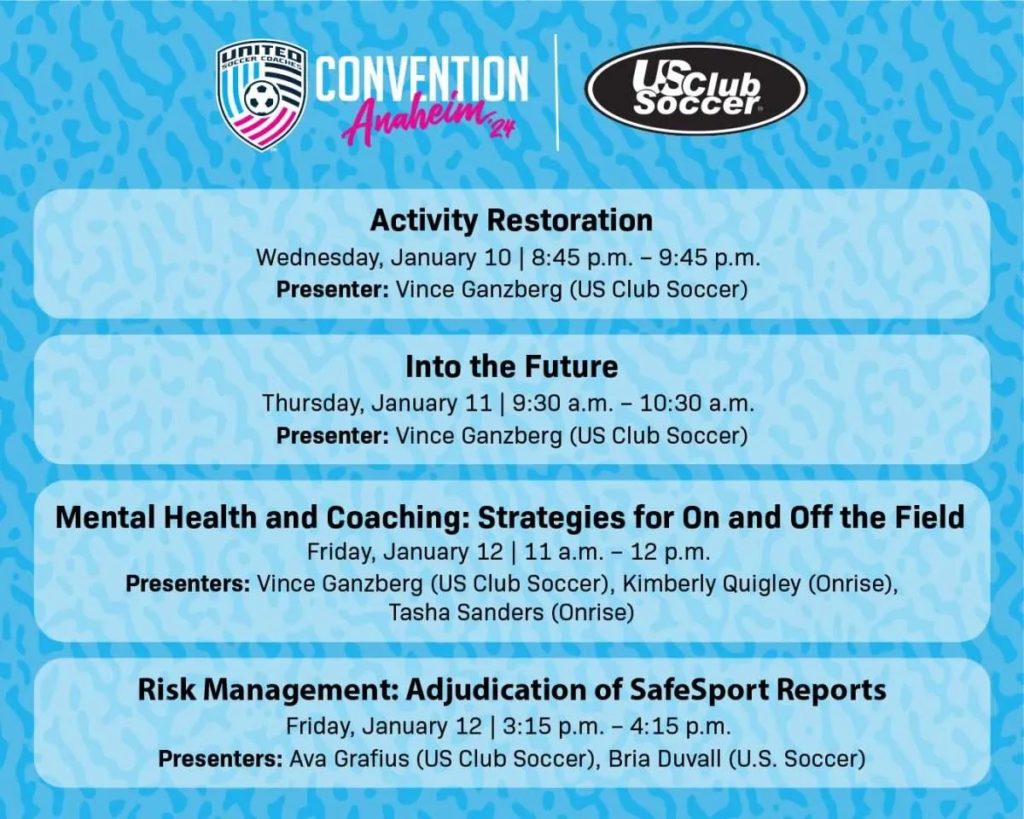 UNITED SOCCER COACHES CONVENTION Anaheim '24

US Club Soccer

Activity Restoration
Wednesday, January 10 | 8:45 p.m. – 9:45 p.m.
Presenter: Vince Ganzberg (US Club Soccer)

Into the Future
Thursday, January 11 | 9:30 a.m. – 10:30 a.m.
Presenter: Vince Ganzberg (US Club Soccer)

Mental Health and Coaching: Strategies for On and Off the Field
Friday, January 12 | 11 a.m. – 12 p.m.
Presenters: Vince Ganzberg (US Club Soccer), Kimberly Quigley (Onrise), Tasha Sanders (Onrise)

Risk Management: Adjudication of SafeSport Reports
Friday, January 12 | 3:15 p.m. – 4:15 p.m.
Presenters: Ava Grafius (US Club Soccer), Bria Duvall (U.S. Soccer)